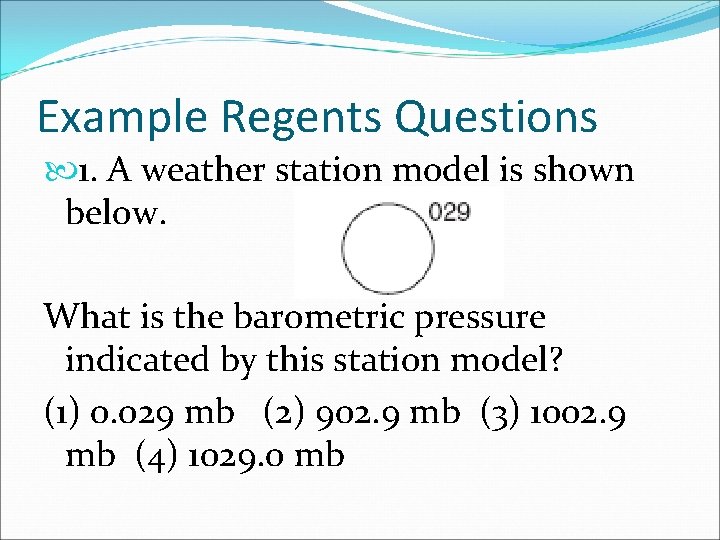 Example Regents Questions

1. A weather station model is shown below.

029

What is the barometric pressure indicated by this station model?

(1) 0.029 mb (2) 902.9 mb (3) 1002.9 mb (4) 1029.0 mb